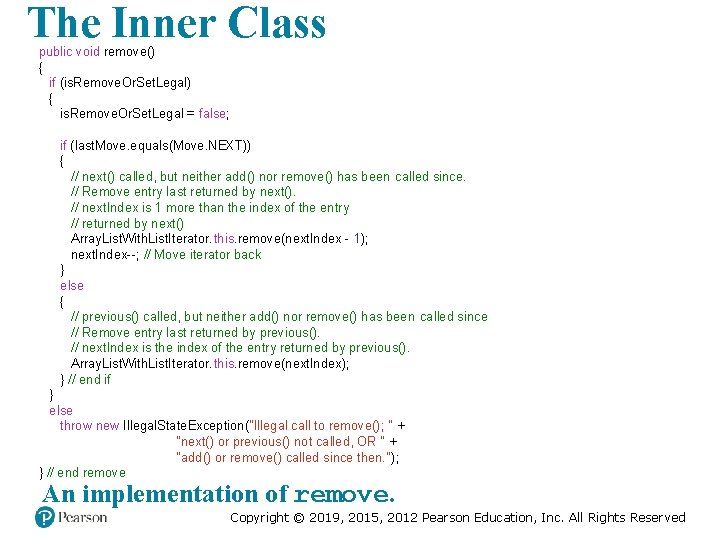 The Inner Class

public void remove()
{
if (isRemoveOrSetLegal)
{
isRemoveOrSetLegal = false;

if (lastMove.equals(Move.NEXT))
{
// next() called, but neither add() nor remove() has been called since.
// Remove entry last returned by next().
// nextIndex is 1 more than the index of the entry
// returned by next()
ArrayListWithListIterator.this.remove(nextIndex - 1);
nextIndex--; // Move iterator back
}
else
{
// previous() called, but neither add() nor remove() has been called since
// Remove entry last returned by previous().
// nextIndex is the index of the entry returned by previous().
ArrayListWithListIterator.this.remove(nextIndex);
} // end if
}
else
throw new IllegalStateException("Illegal call to remove(); " +
"next() or previous() not called, OR " +
"add() or remove() called since then.");
} // end remove

An implementation of remove.

Pearson

Copyright © 2019, 2015, 2012 Pearson Education, Inc. All Rights Reserved